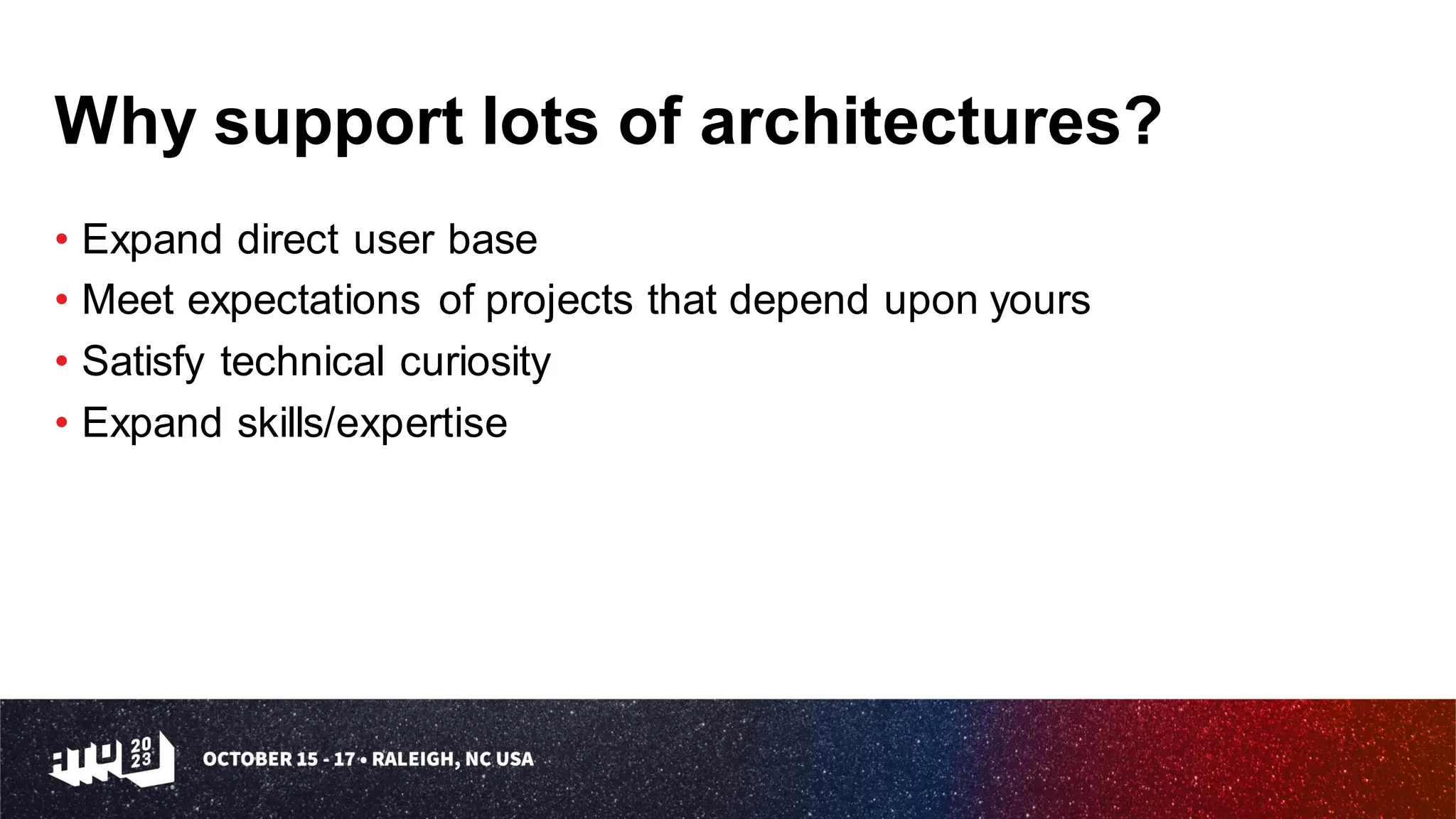 Why support lots of architectures?

• Expand direct user base
• Meet expectations of projects that depend upon yours
• Satisfy technical curiosity
• Expand skills/expertise

ATO 20 23 OCTOBER 15 - 17 • RALEIGH, NC USA